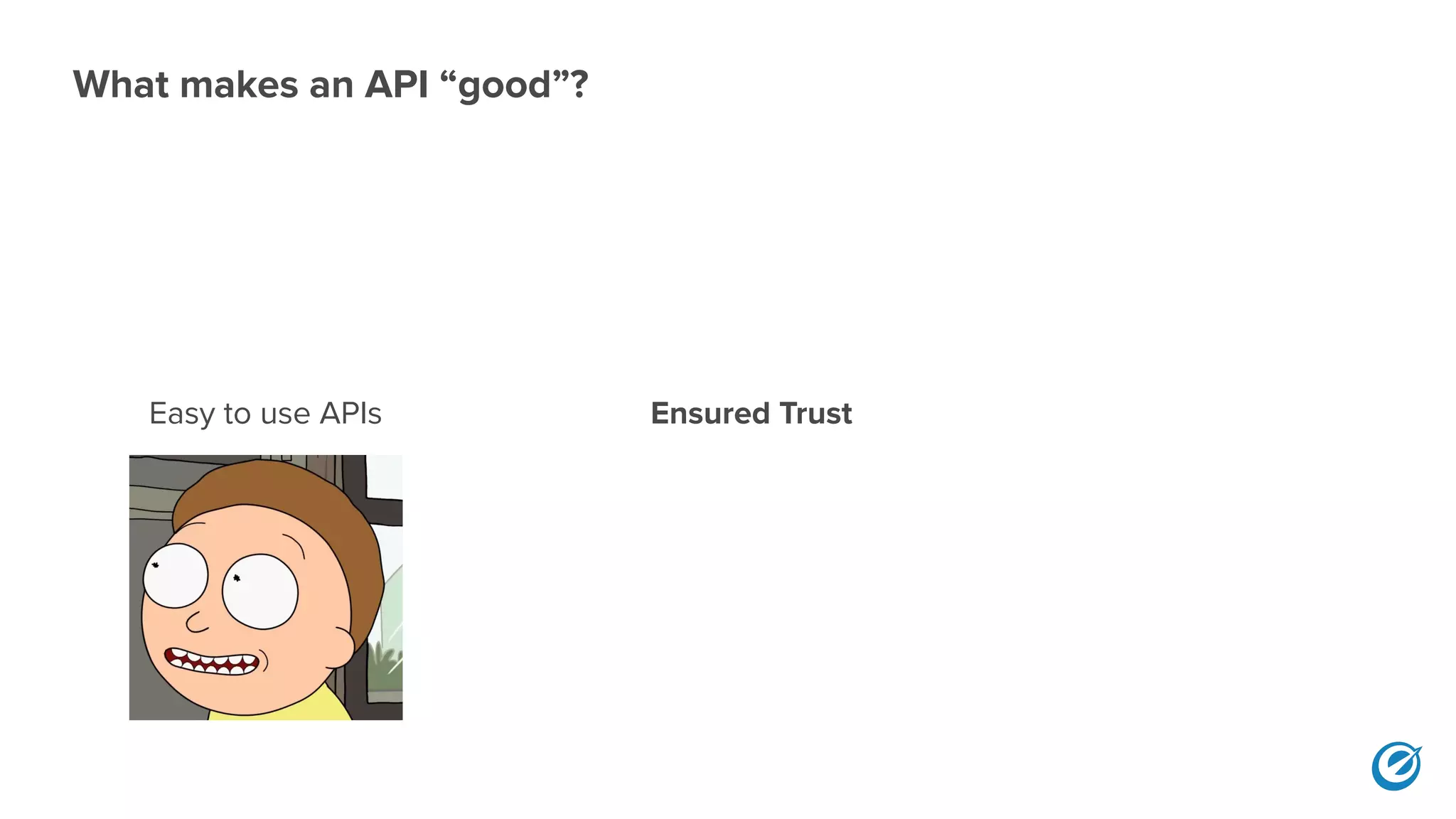 What makes an API “good”?

Easy to use APIs

Ensured Trust